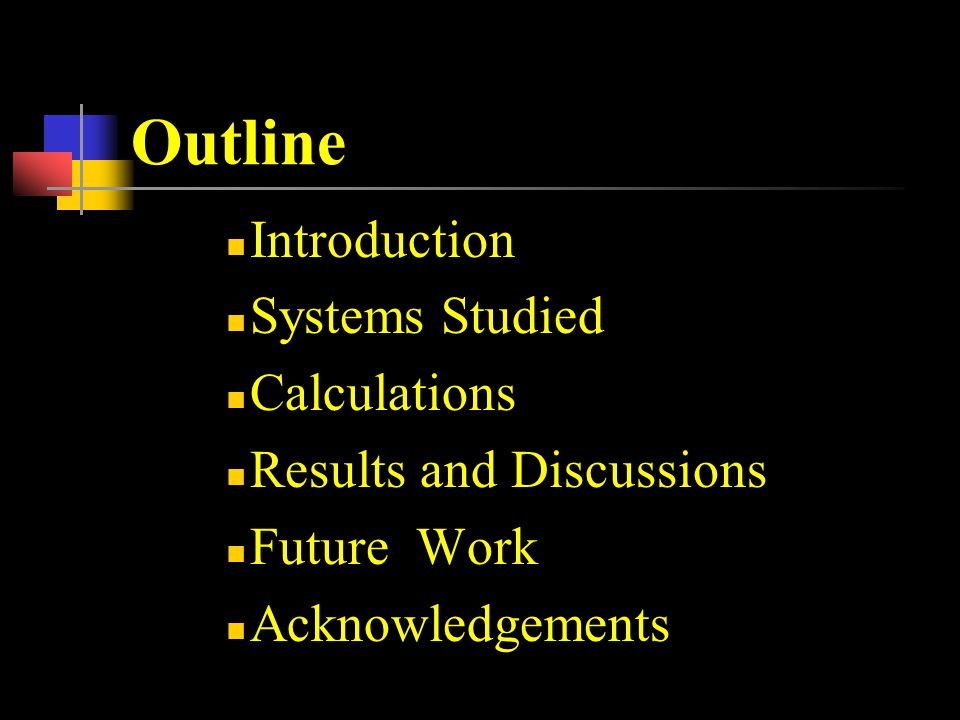 Outline

- Introduction
- Systems Studied
- Calculations
- Results and Discussions
- Future Work
- Acknowledgements